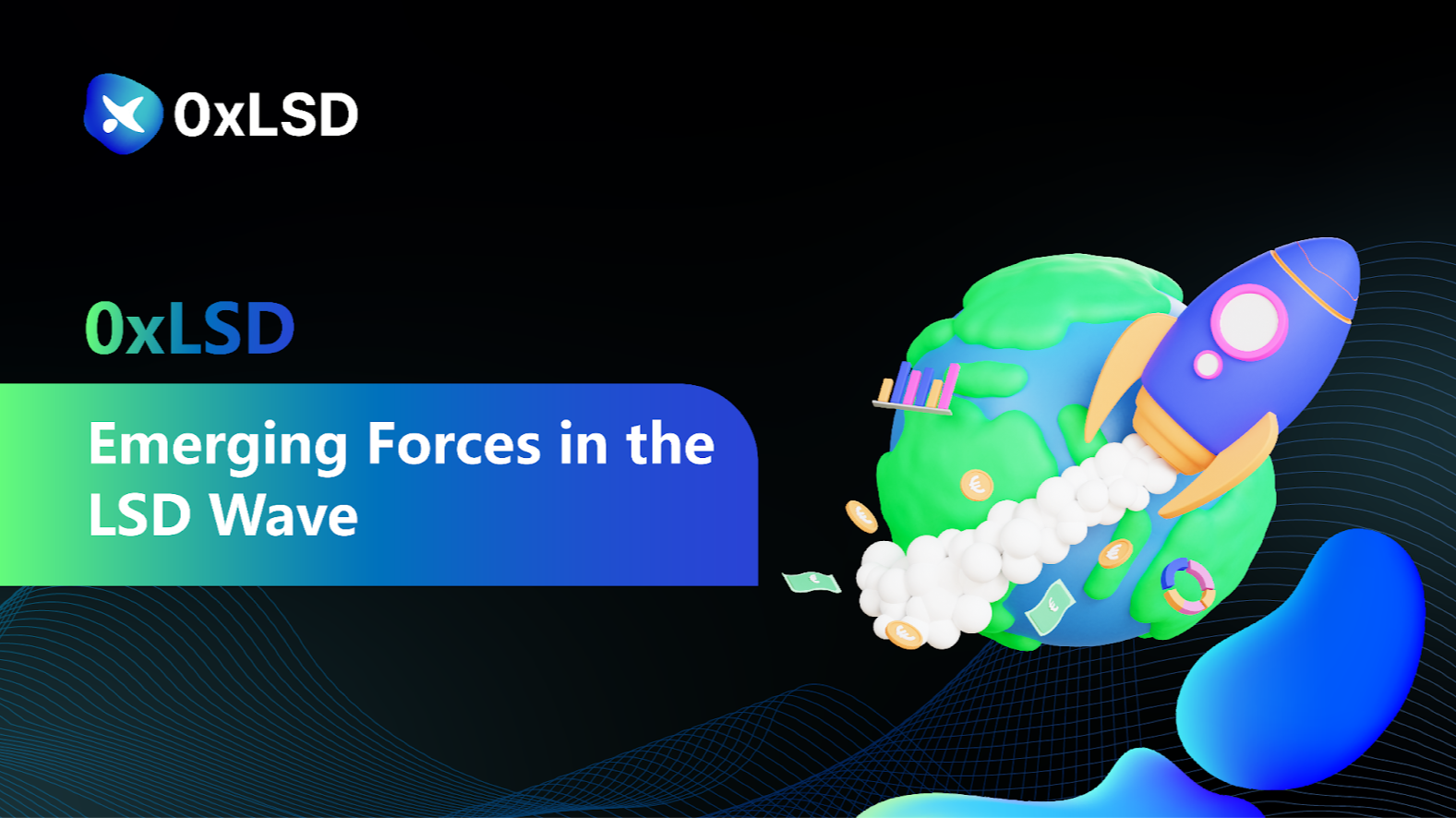 0xLSD

0xLSD

Emerging Forces in the LSD Wave